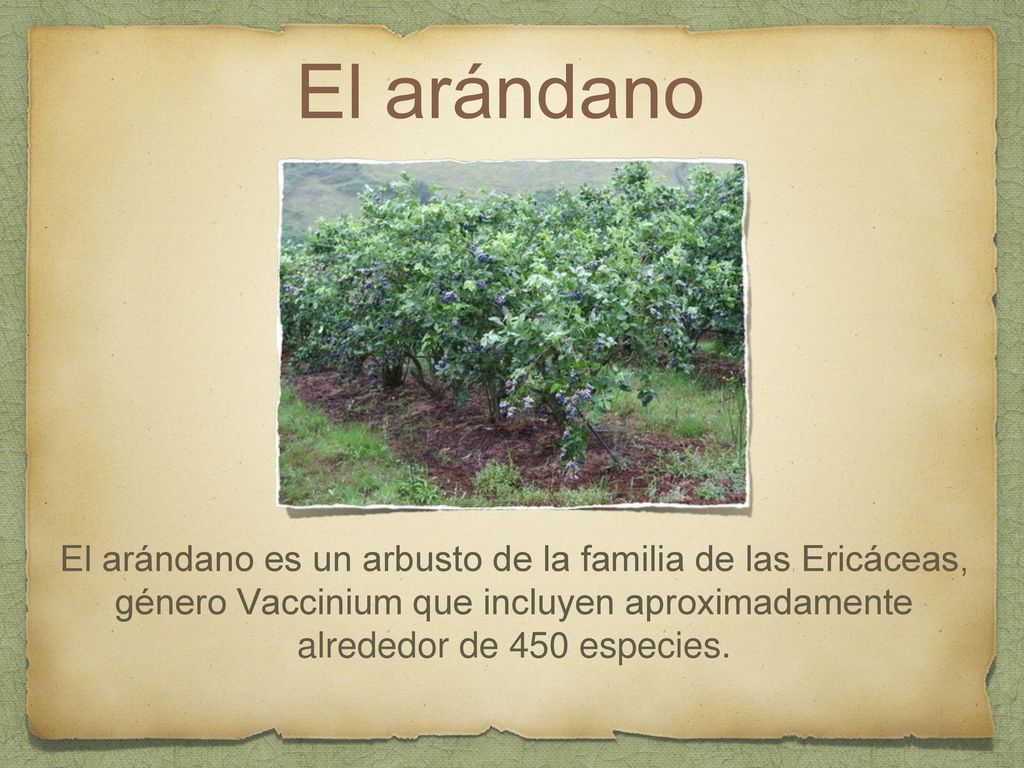 El arándano

El arándano es un arbusto de la familia de las Ericáceas, género Vaccinium que incluyen aproximadamente alrededor de 450 especies.